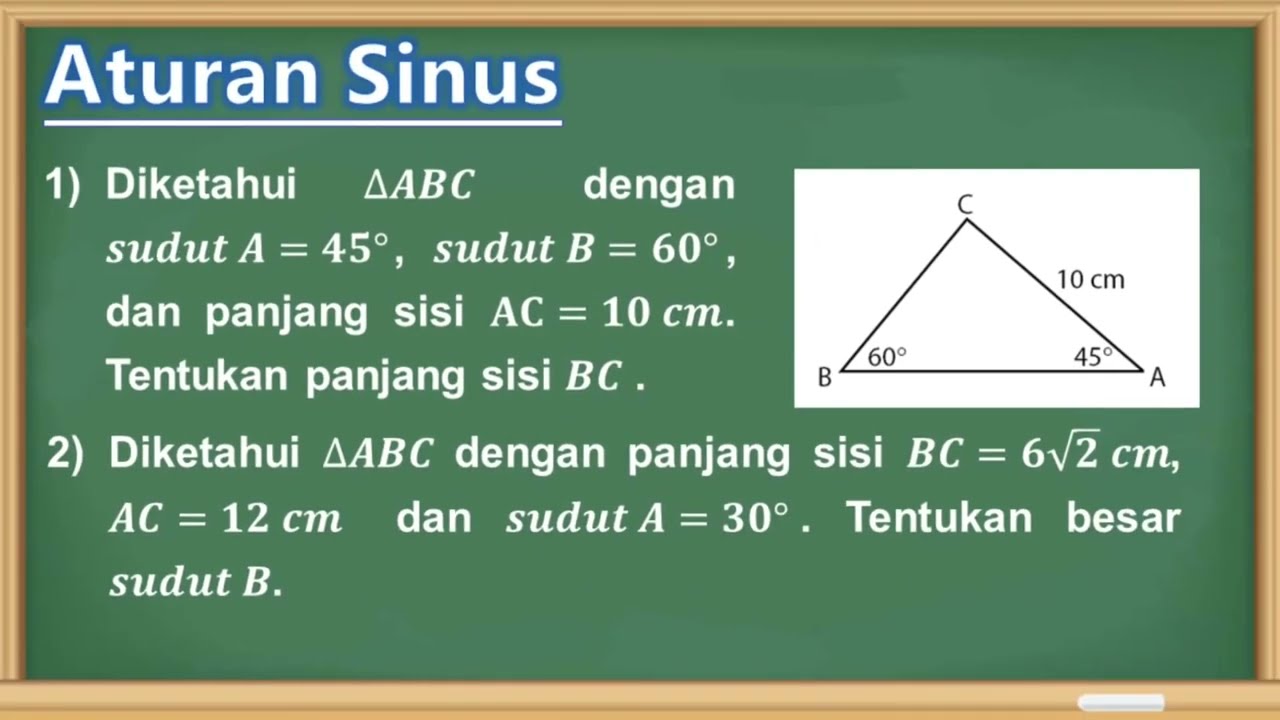 Aturan Sinus

1) Diketahui $\Delta ABC$ dengan $sudut\ A = 45°$, $sudut\ B = 60°$, dan panjang sisi $AC = 10\ cm$. Tentukan panjang sisi $BC$ .

C
10 cm
60°
45°
B
A

2) Diketahui $\Delta ABC$ dengan panjang sisi $BC = 6\sqrt{2}\ cm$, $AC = 12\ cm$ dan $sudut\ A = 30°$. Tentukan besar $sudut\ B$.